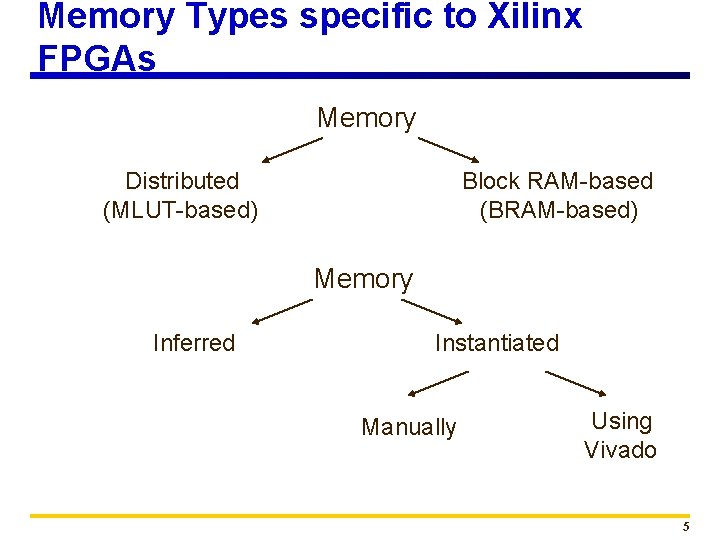 Memory Types specific to Xilinx FPGAs

Memory

Distributed (MLUT-based)

Block RAM-based (BRAM-based)

Memory

Inferred

Instantiated

Manually

Using Vivado

5